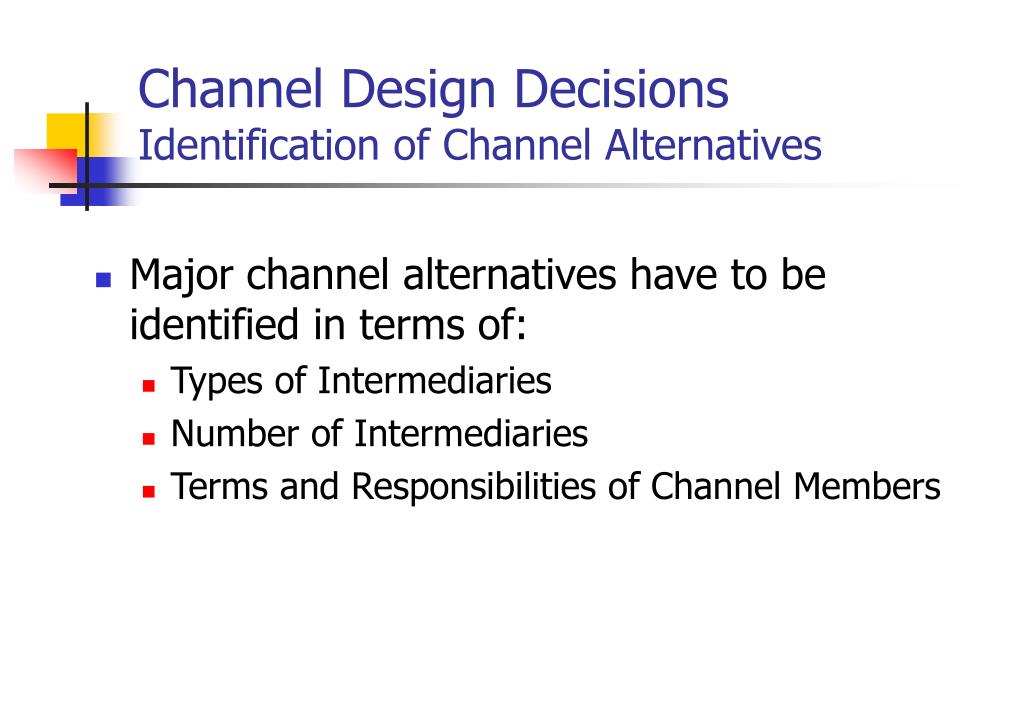 Channel Design Decisions
Identification of Channel Alternatives

Major channel alternatives have to be identified in terms of:
Types of Intermediaries
Number of Intermediaries
Terms and Responsibilities of Channel Members